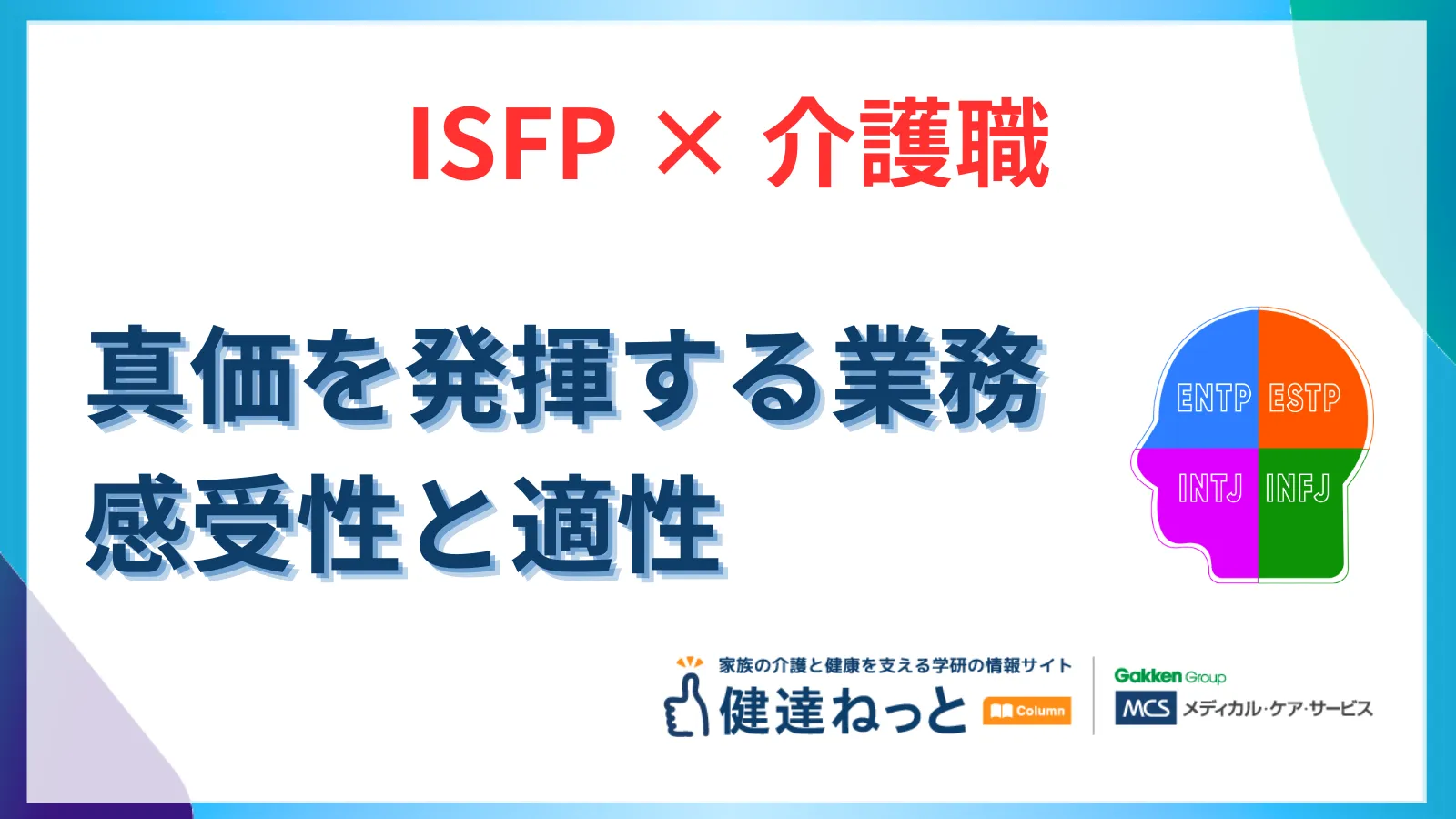 ISFP × 介護職

真価を発揮する業務
感受性と適性

ENTP ESTP
INTJ INFJ

家族の介護と健康を支える学研の情報サイト
健達ねっと Column

Gakken Group
MCS メディカル・ケア・サービス